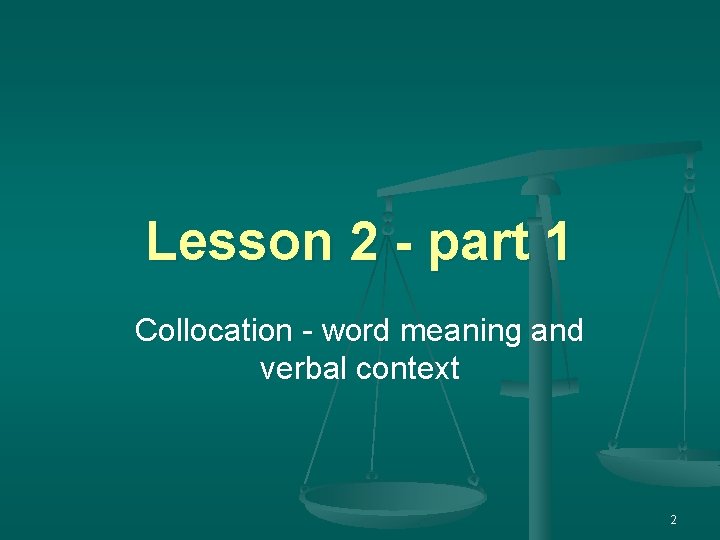 Lesson 2 - part 1

Collocation - word meaning and verbal context

2